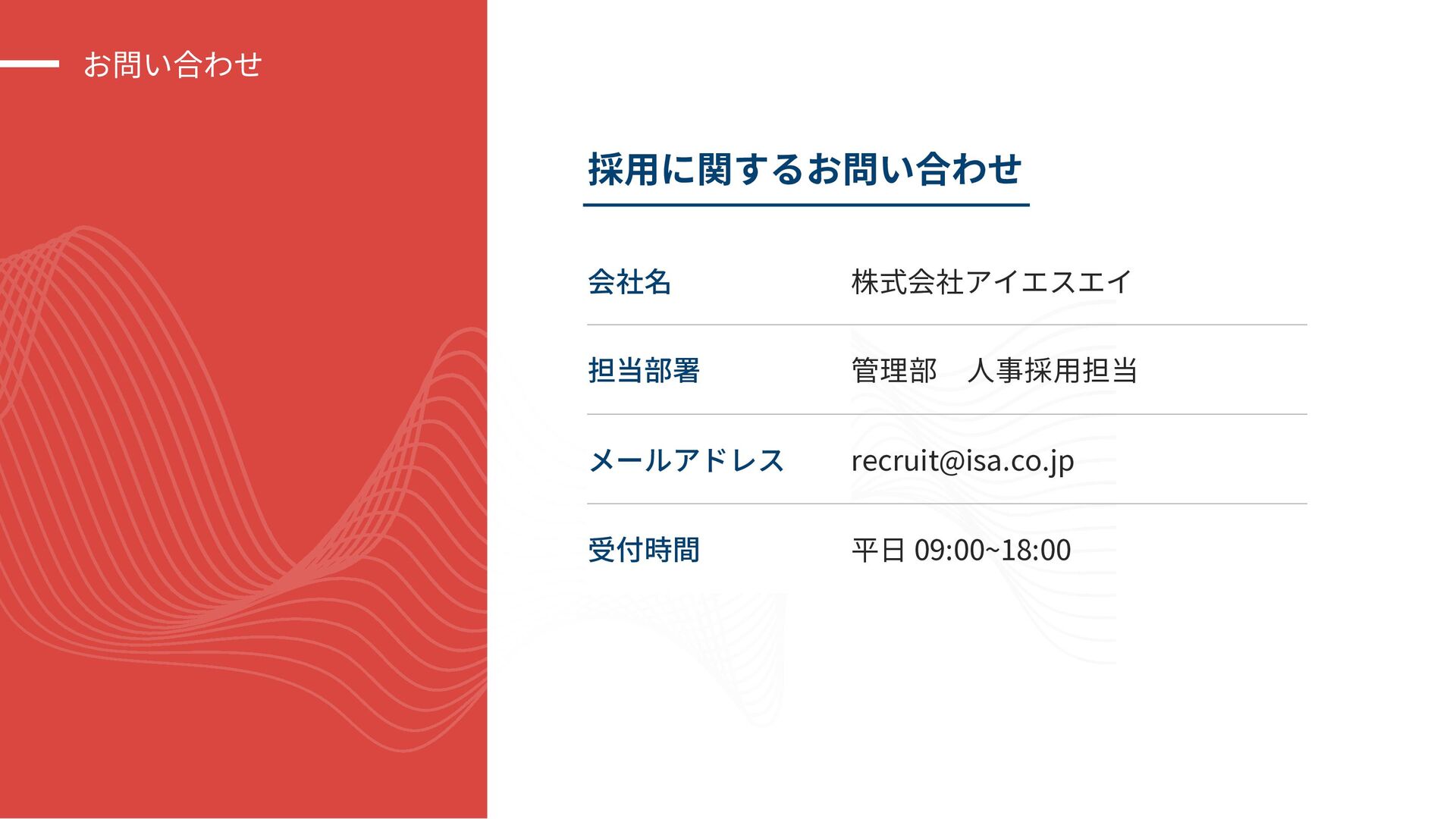 お問い合わせ

採用に関するお問い合わせ

| 会社名 | 株式会社アイエスエイ |
|---|---|
| 担当部署 | 管理部　人事採用担当 |
| メールアドレス | recruit@isa.co.jp |
| 受付時間 | 平日 09:00~18:00 |